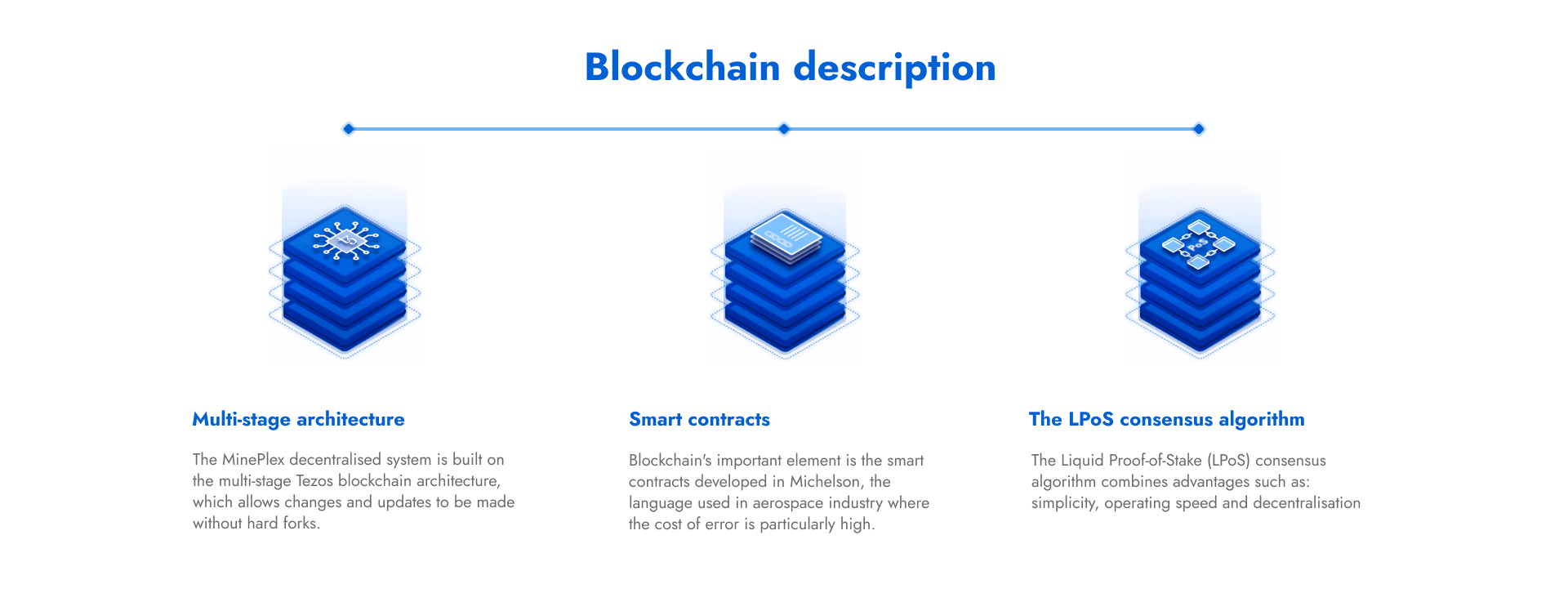 Blockchain description

PoS

Multi-stage architecture

The MinePlex decentralised system is built on the multi-stage Tezos blockchain architecture, which allows changes and updates to be made without hard forks.

Smart contracts

Blockchain's important element is the smart contracts developed in Michelson, the language used in aerospace industry where the cost of error is particularly high.

The LPoS consensus algorithm

The Liquid Proof-of-Stake (LPoS) consensus algorithm combines advantages such as: simplicity, operating speed and decentralisation